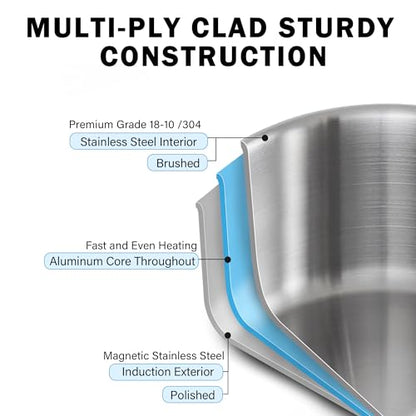 MULTI-PLY CLAD STURDY CONSTRUCTION

Premium Grade 18-10 /304

Stainless Steel Interior

Brushed

Fast and Even Heating

Aluminum Core Throughout

Magnetic Stainless Steel

Induction Exterior

Polished